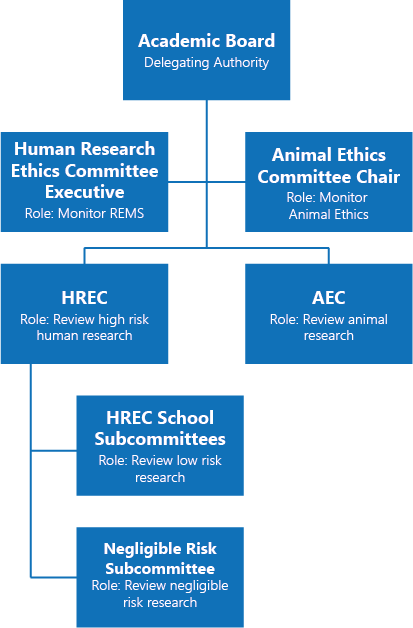 Academic Board
Delegating Authority

Human Research Ethics Committee Executive
Role: Monitor REMS

Animal Ethics Committee Chair
Role: Monitor Animal Ethics

HREC
Role: Review high risk human research

AEC
Role: Review animal research

HREC School Subcommittees
Role: Review low risk research

Negligible Risk Subcommittee
Role: Review negligible risk research